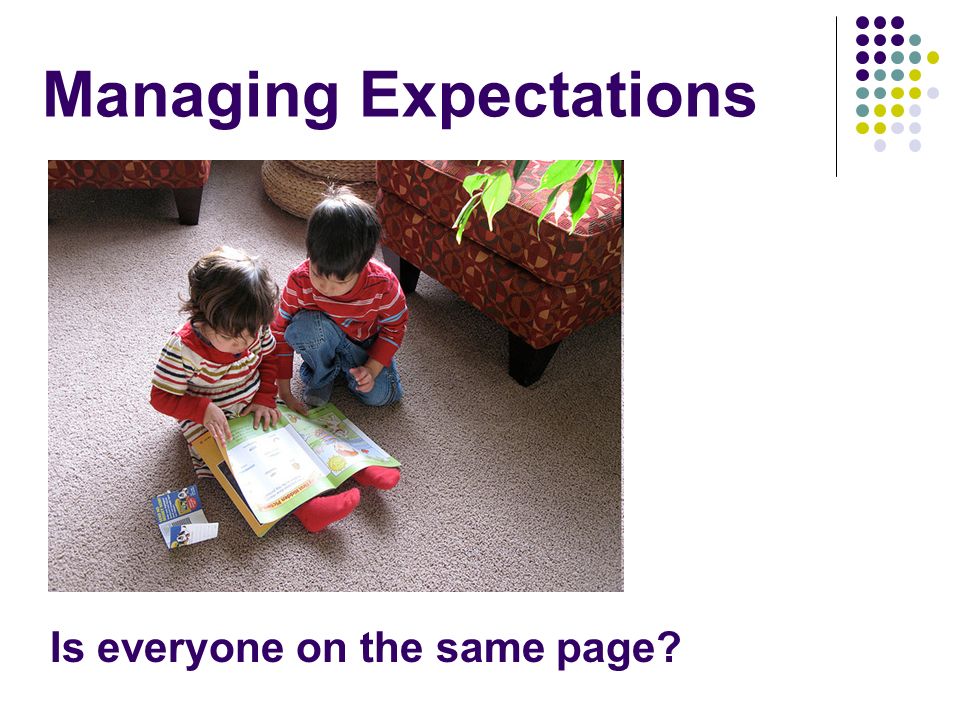 Managing Expectations

Is everyone on the same page?